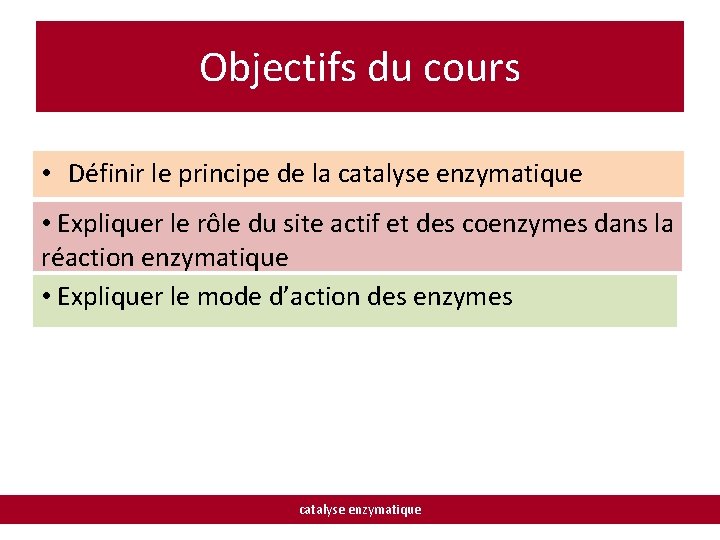 Objectifs du cours

• Définir le principe de la catalyse enzymatique

• Expliquer le rôle du site actif et des coenzymes dans la réaction enzymatique

• Expliquer le mode d'action des enzymes

catalyse enzymatique